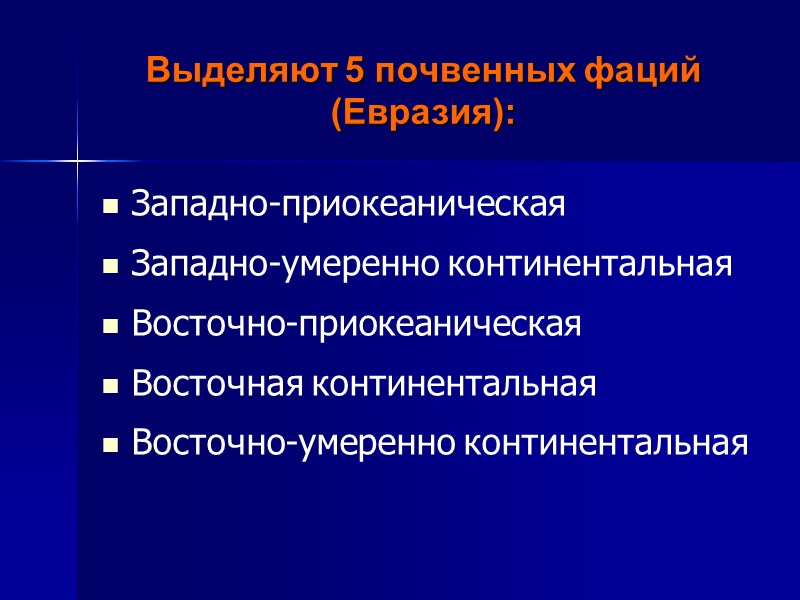 Выделяют 5 почвенных фаций (Евразия):

- Западно-приокеаническая
- Западно-умеренно континентальная
- Восточно-приокеаническая
- Восточная континентальная
- Восточно-умеренно континентальная